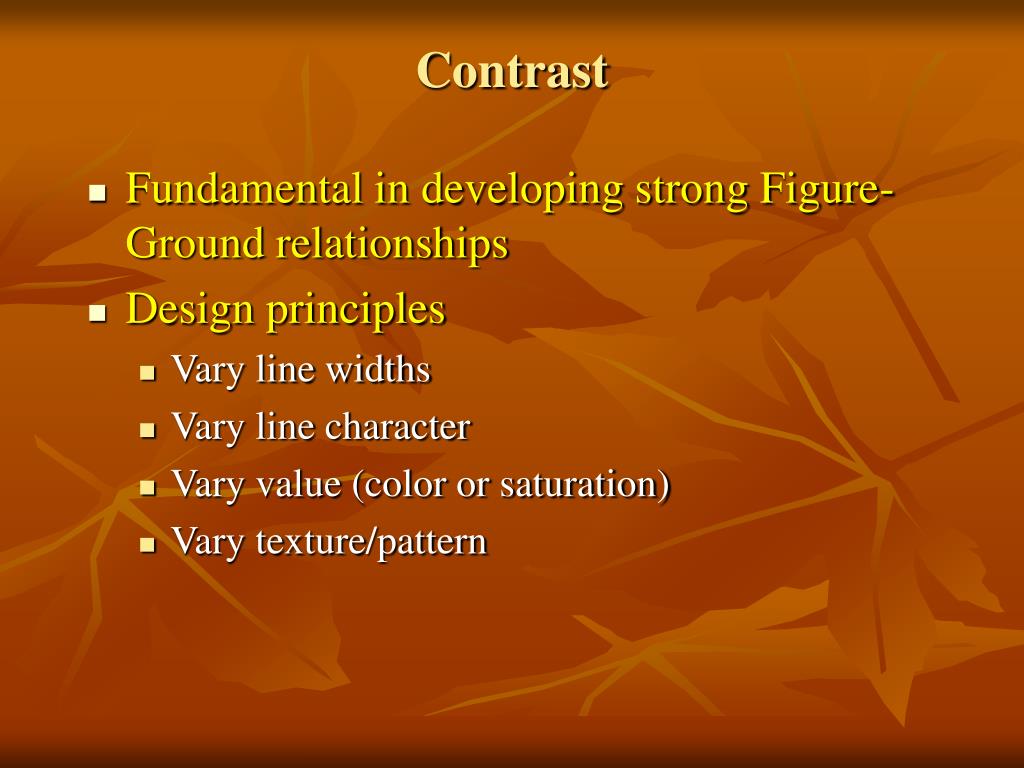 Contrast

- Fundamental in developing strong Figure-Ground relationships
- Design principles
  - Vary line widths
  - Vary line character
  - Vary value (color or saturation)
  - Vary texture/pattern